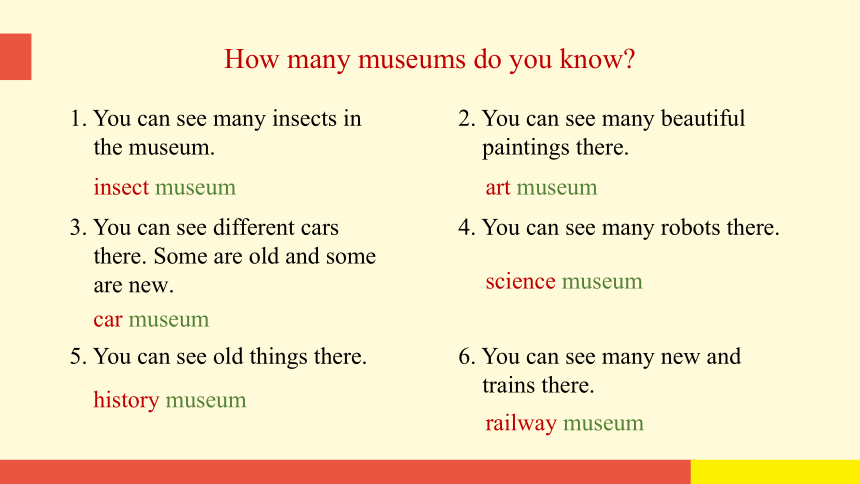 How many museums do you know?

1. You can see many insects in the museum.

insect museum

2. You can see many beautiful paintings there.

art museum

3. You can see different cars there. Some are old and some are new.

car museum

4. You can see many robots there.

science museum

5. You can see old things there.

history museum

6. You can see many new and trains there.

railway museum